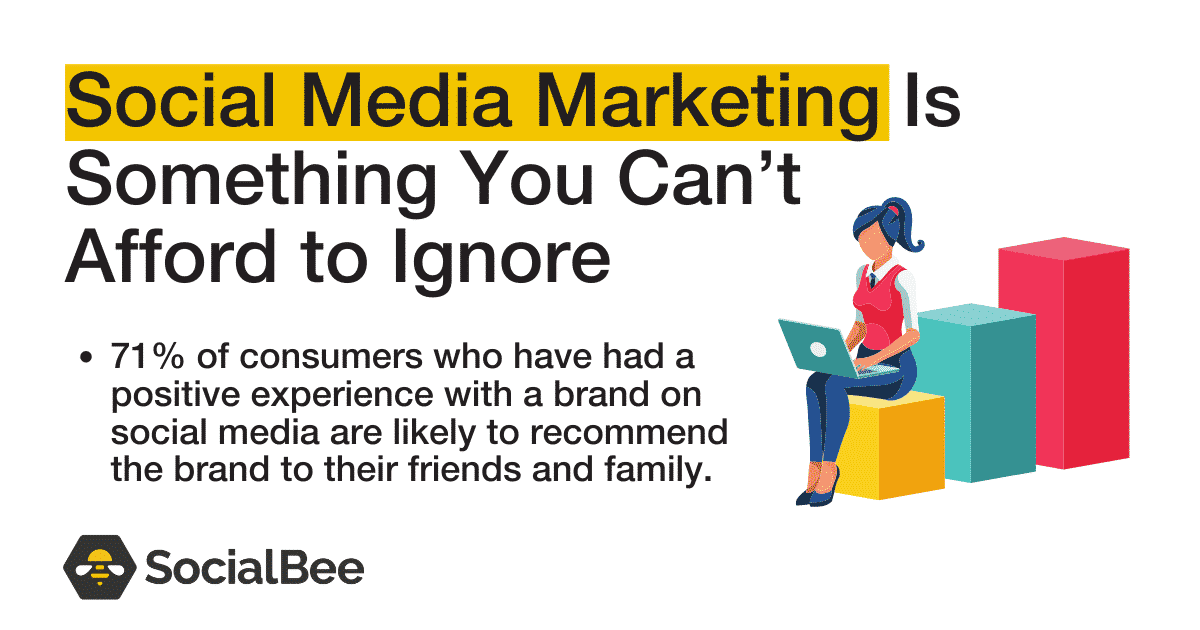 Social Media Marketing Is Something You Can’t Afford to Ignore

• 71% of consumers who have had a positive experience with a brand on social media are likely to recommend the brand to their friends and family.

SocialBee